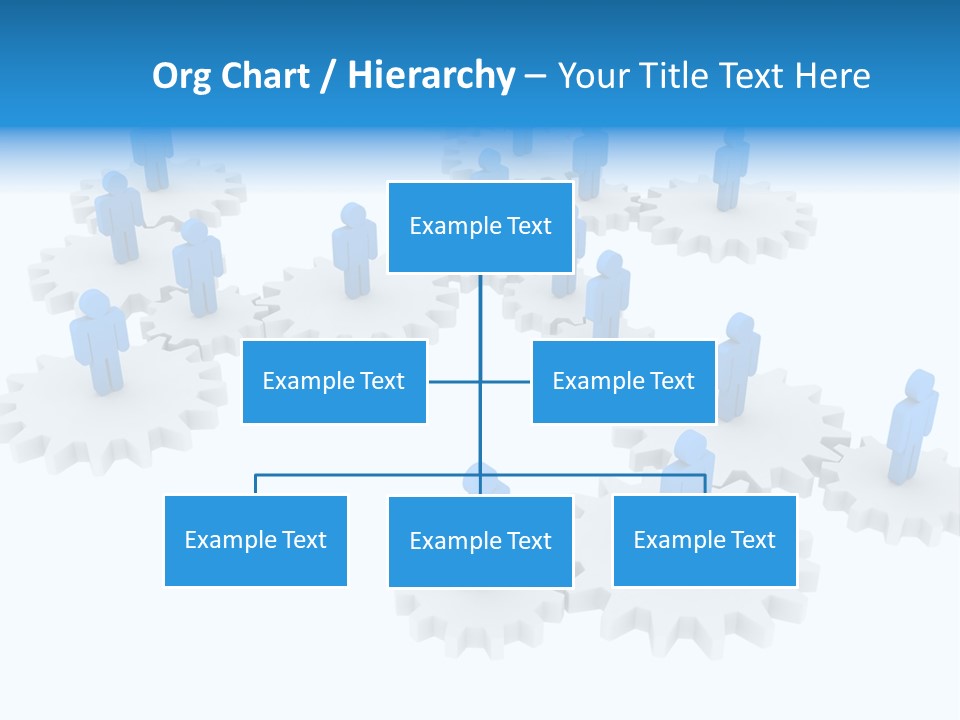 Org Chart / Hierarchy – Your Title Text Here

Example Text

Example Text

Example Text

Example Text

Example Text

Example Text